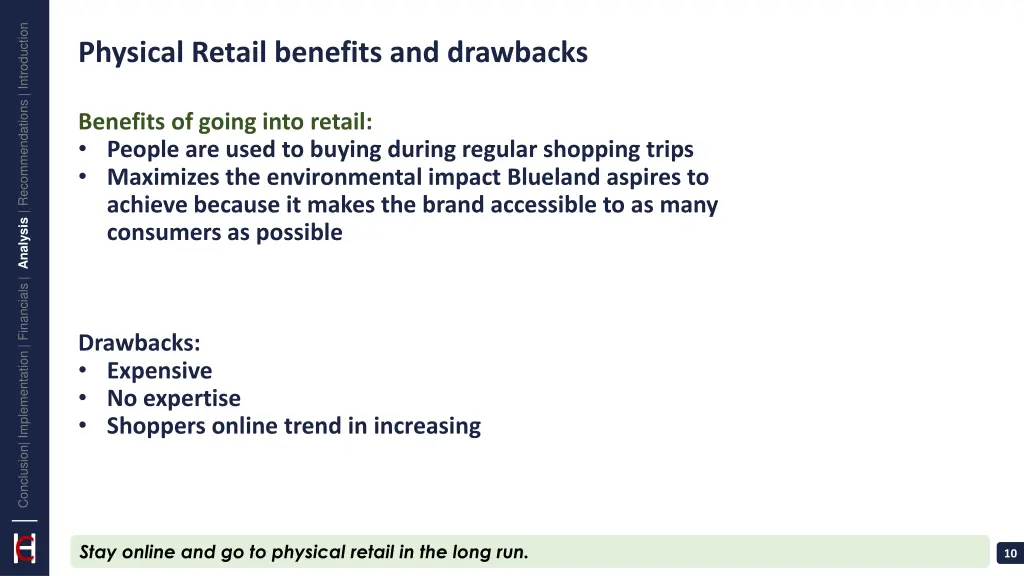 Conclusion| Implementation | Financials | Analysis | Recommendations | Introduction

Physical Retail benefits and drawbacks

Benefits of going into retail:
• People are used to buying during regular shopping trips
• Maximizes the environmental impact Blueland aspires to achieve because it makes the brand accessible to as many consumers as possible

Drawbacks:
• Expensive
• No expertise
• Shoppers online trend in increasing

Stay online and go to physical retail in the long run.

10